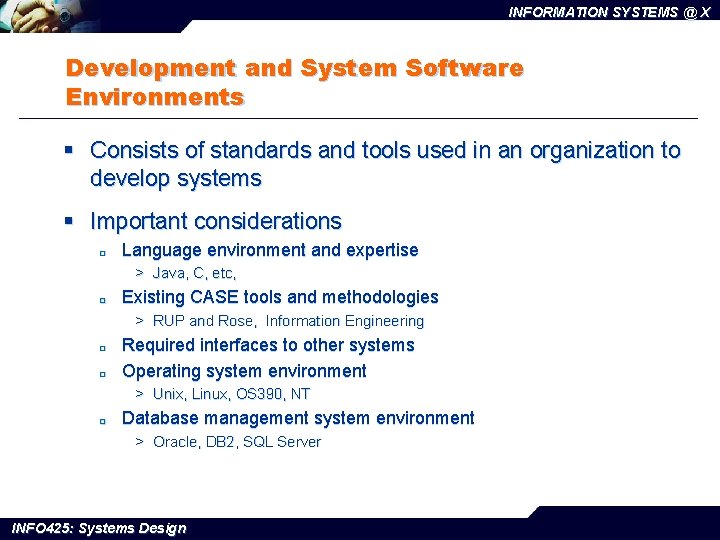 INFORMATION SYSTEMS @ X

Development and System Software Environments

▪ Consists of standards and tools used in an organization to develop systems

▪ Important considerations

▫ Language environment and expertise

> Java, C, etc,

▫ Existing CASE tools and methodologies

> RUP and Rose, Information Engineering

▫ Required interfaces to other systems

▫ Operating system environment

> Unix, Linux, OS390, NT

▫ Database management system environment

> Oracle, DB2, SQL Server

INFO425: Systems Design